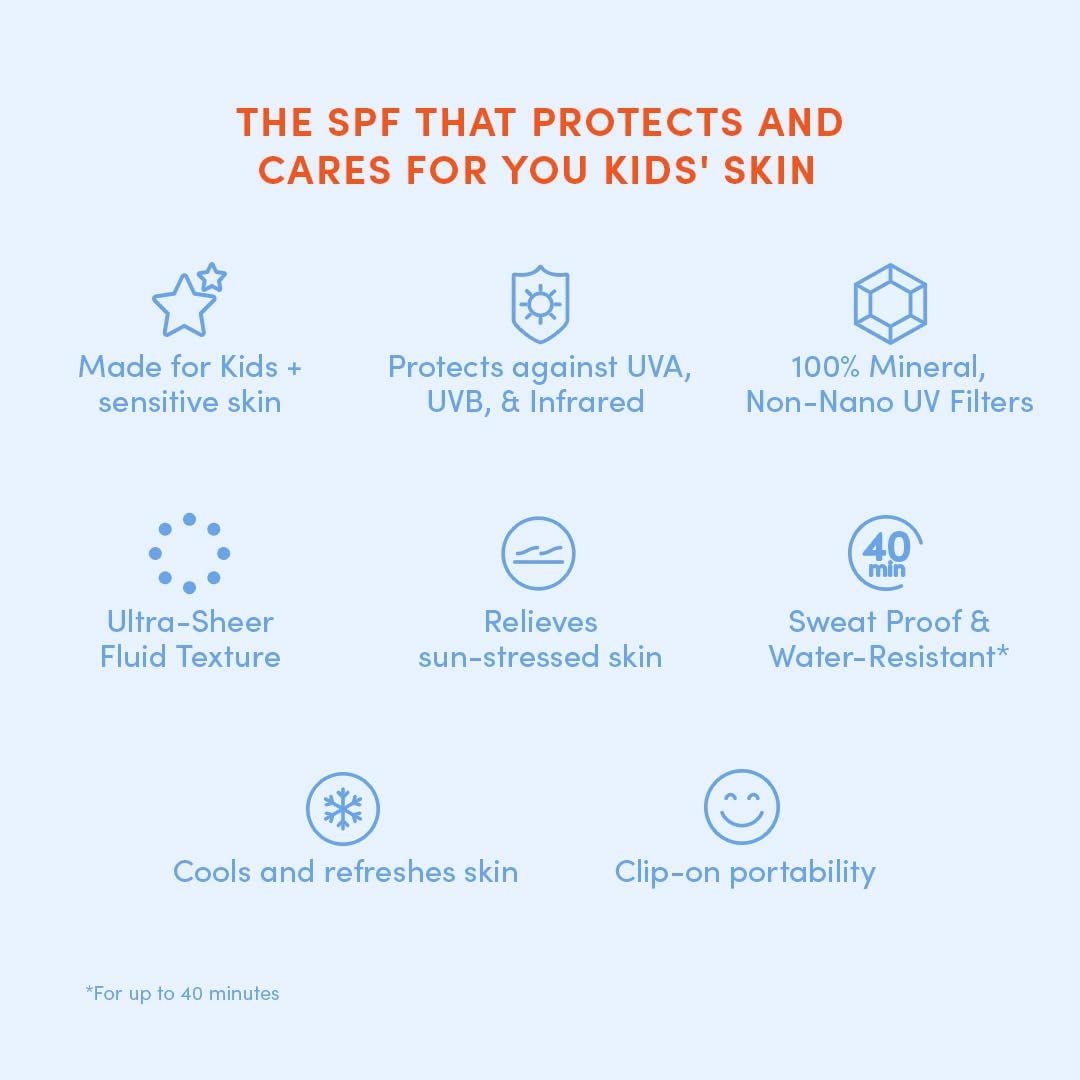 THE SPF THAT PROTECTS AND CARES FOR YOU KIDS' SKIN

Made for Kids + sensitive skin

Protects against UVA, UVB, & Infrared

100% Mineral, Non-Nano UV Filters

Ultra-Sheer Fluid Texture

Relieves sun-stressed skin

40 min

Sweat Proof & Water-Resistant*

Cools and refreshes skin

Clip-on portability

*For up to 40 minutes